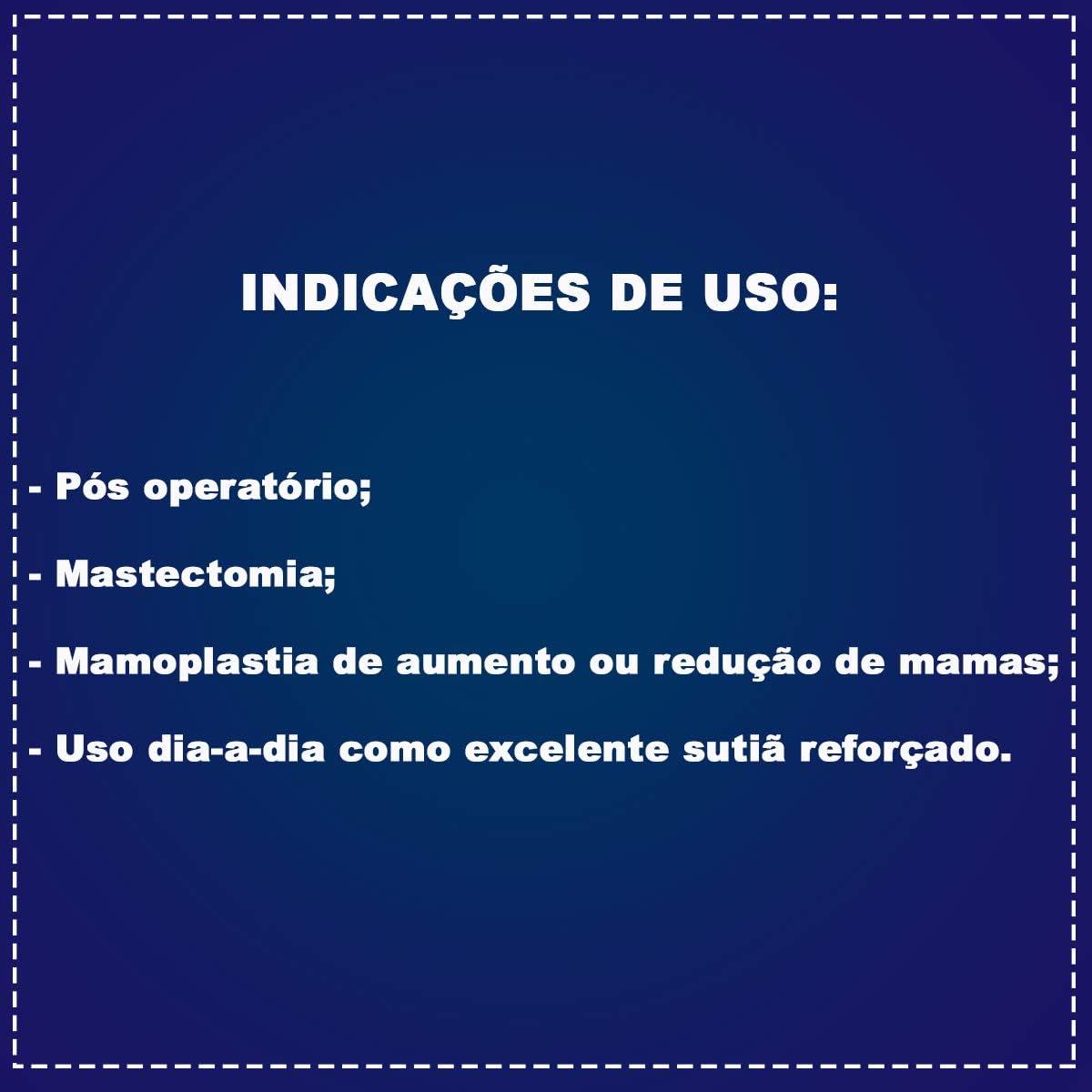 INDICAÇÕES DE USO:

- Pós operatório;

- Mastectomia;

- Mamoplastia de aumento ou redução de mamas;

- Uso dia-a-dia como excelente sutiã reforçado.